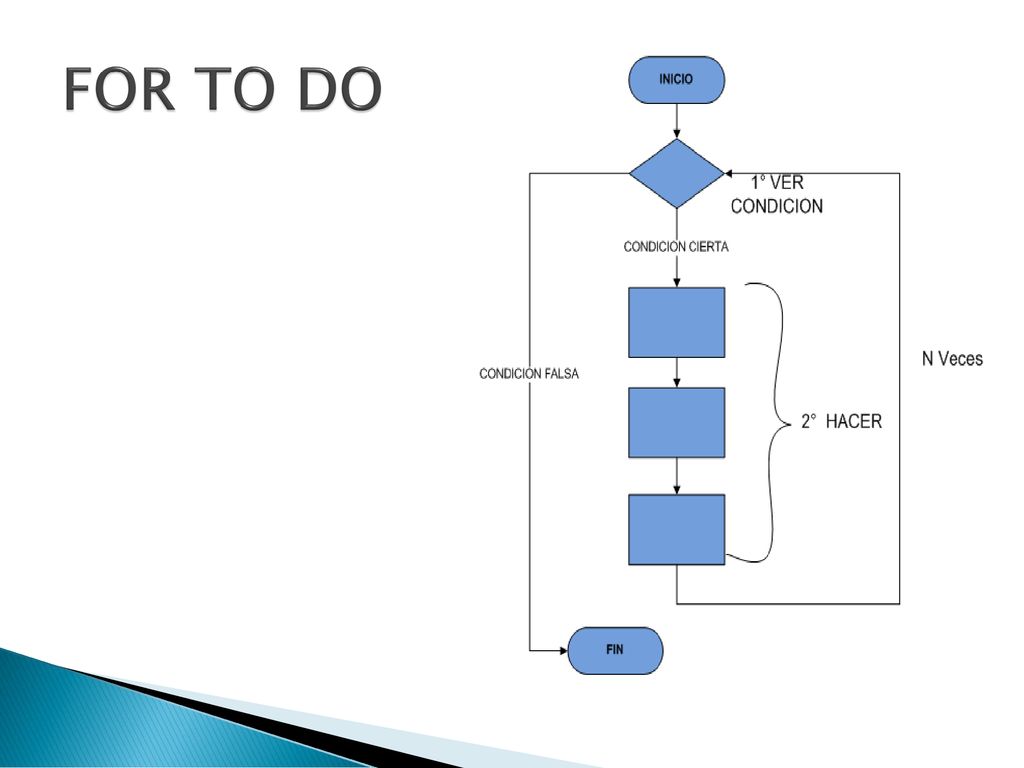 FOR TO DO

INICIO

1° VER CONDICION

CONDICION CIERTA

CONDICION FALSA

2° HACER

N Veces

FIN